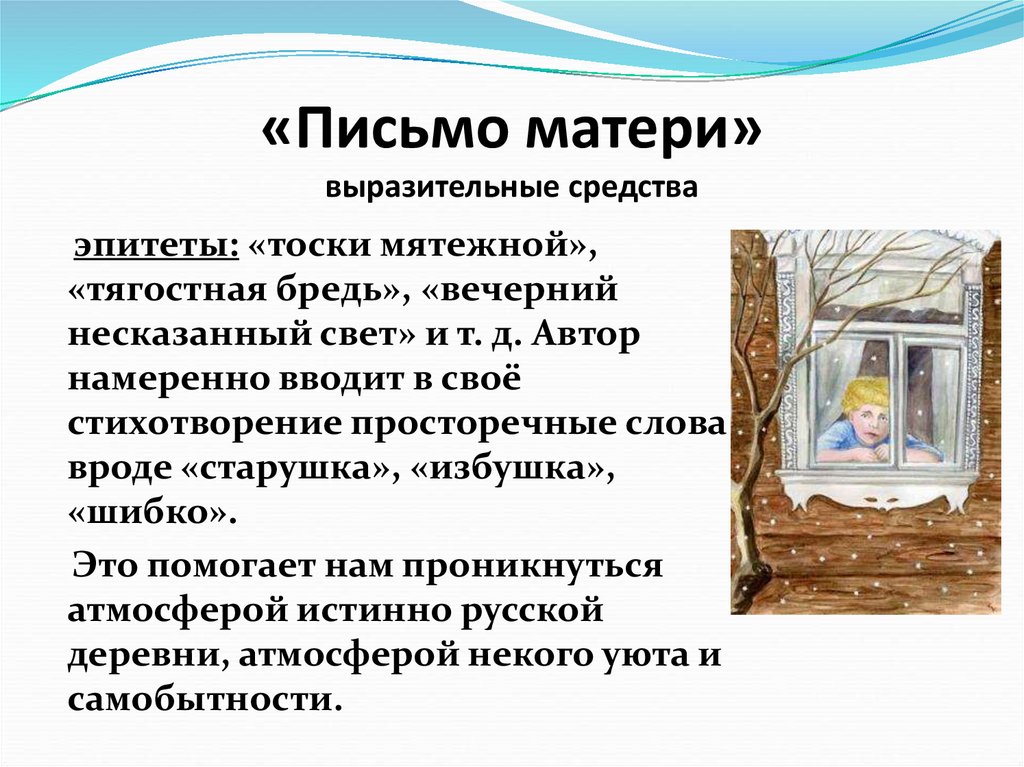 «Письмо матери»
выразительные средства

эпитеты: «тоски мятежной», «тягостная бредь», «вечерний несказанный свет» и т. д. Автор намеренно вводит в своё стихотворение просторечные слова вроде «старушка», «избушка», «шибко».

Это помогает нам проникнуться атмосферой истинно русской деревни, атмосферой некого уюта и самобытности.